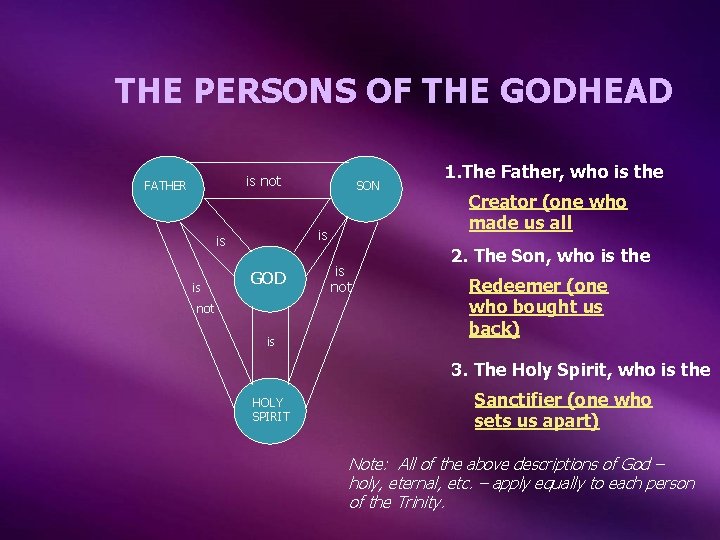 THE PERSONS OF THE GODHEAD

FATHER
is not
SON
is
is
GOD
is
not
is
not
is
HOLY SPIRIT

1.The Father, who is the

Creator (one who made us all

2. The Son, who is the

Redeemer (one who bought us back)

3. The Holy Spirit, who is the

Sanctifier (one who sets us apart)

Note: All of the above descriptions of God – holy, eternal, etc. – apply equally to each person of the Trinity.